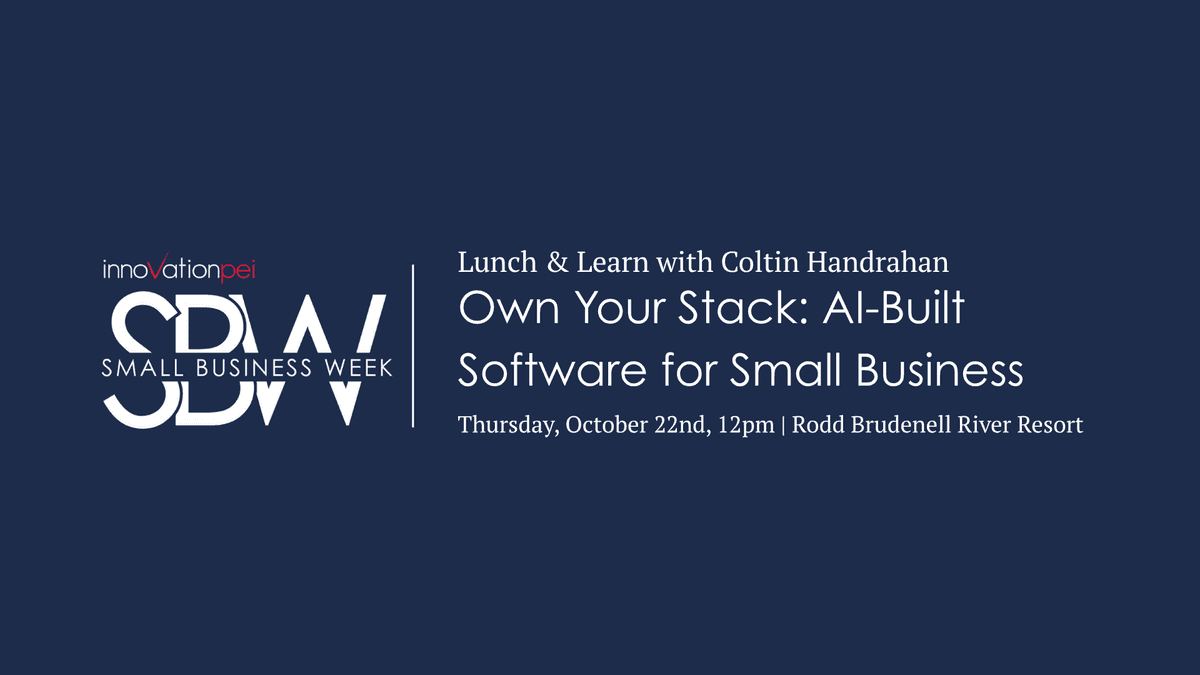 innoVationpei
SBW
SMALL BUSINESS WEEK

Lunch & Learn with Coltin Handrahan
Own Your Stack: AI-Built Software for Small Business
Thursday, October 22nd, 12pm | Rodd Brudenell River Resort